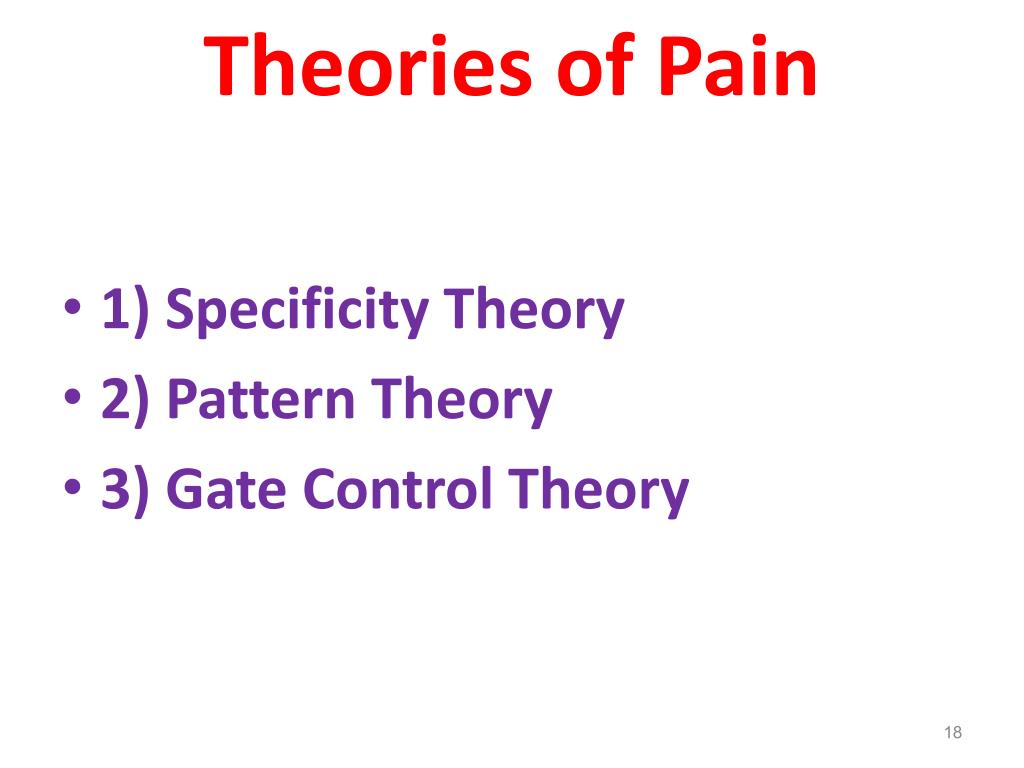 Theories of Pain

• 1) Specificity Theory
• 2) Pattern Theory
• 3) Gate Control Theory

18